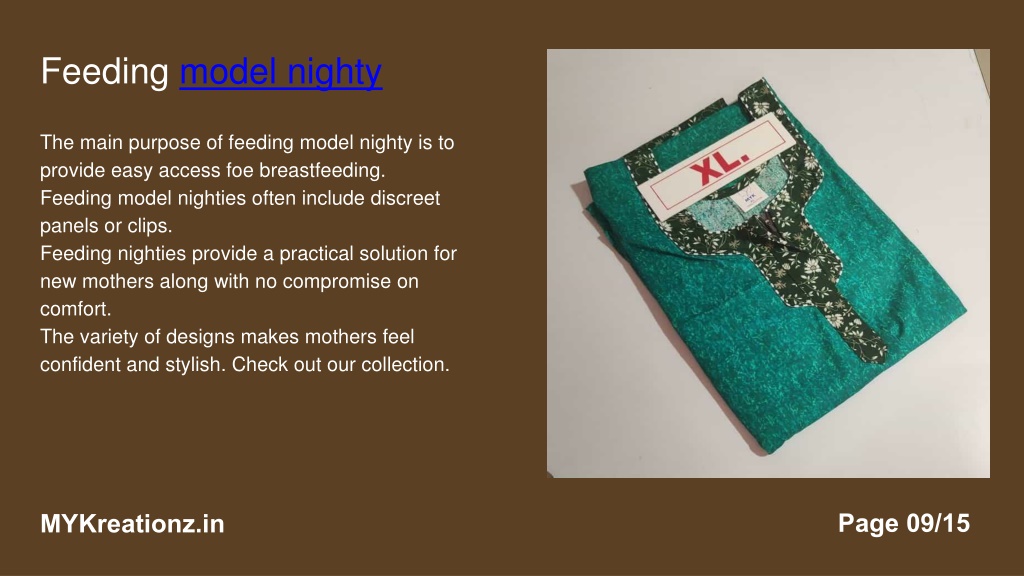 Feeding model nighty

The main purpose of feeding model nighty is to provide easy access foe breastfeeding.
Feeding model nighties often include discreet panels or clips.
Feeding nighties provide a practical solution for new mothers along with no compromise on comfort.
The variety of designs makes mothers feel confident and stylish. Check out our collection.

XL.

MYKreationz.in

Page 09/15